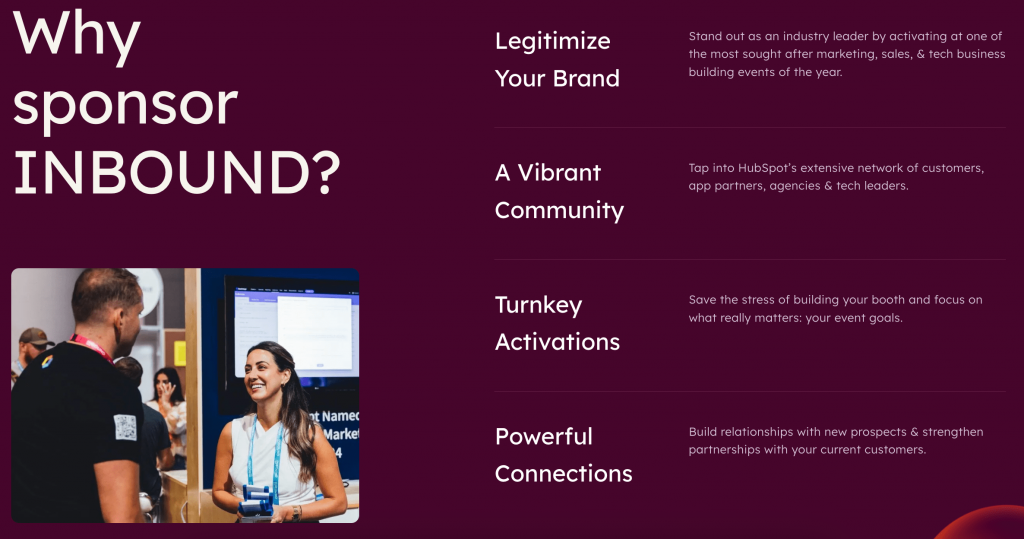 Why sponsor INBOUND?

Legitimize Your Brand

Stand out as an industry leader by activating at one of the most sought after marketing, sales, & tech business building events of the year.

A Vibrant Community

Tap into HubSpot's extensive network of customers, app partners, agencies & tech leaders.

Turnkey Activations

Save the stress of building your booth and focus on what really matters: your event goals.

Powerful Connections

Build relationships with new prospects & strengthen partnerships with your current customers.